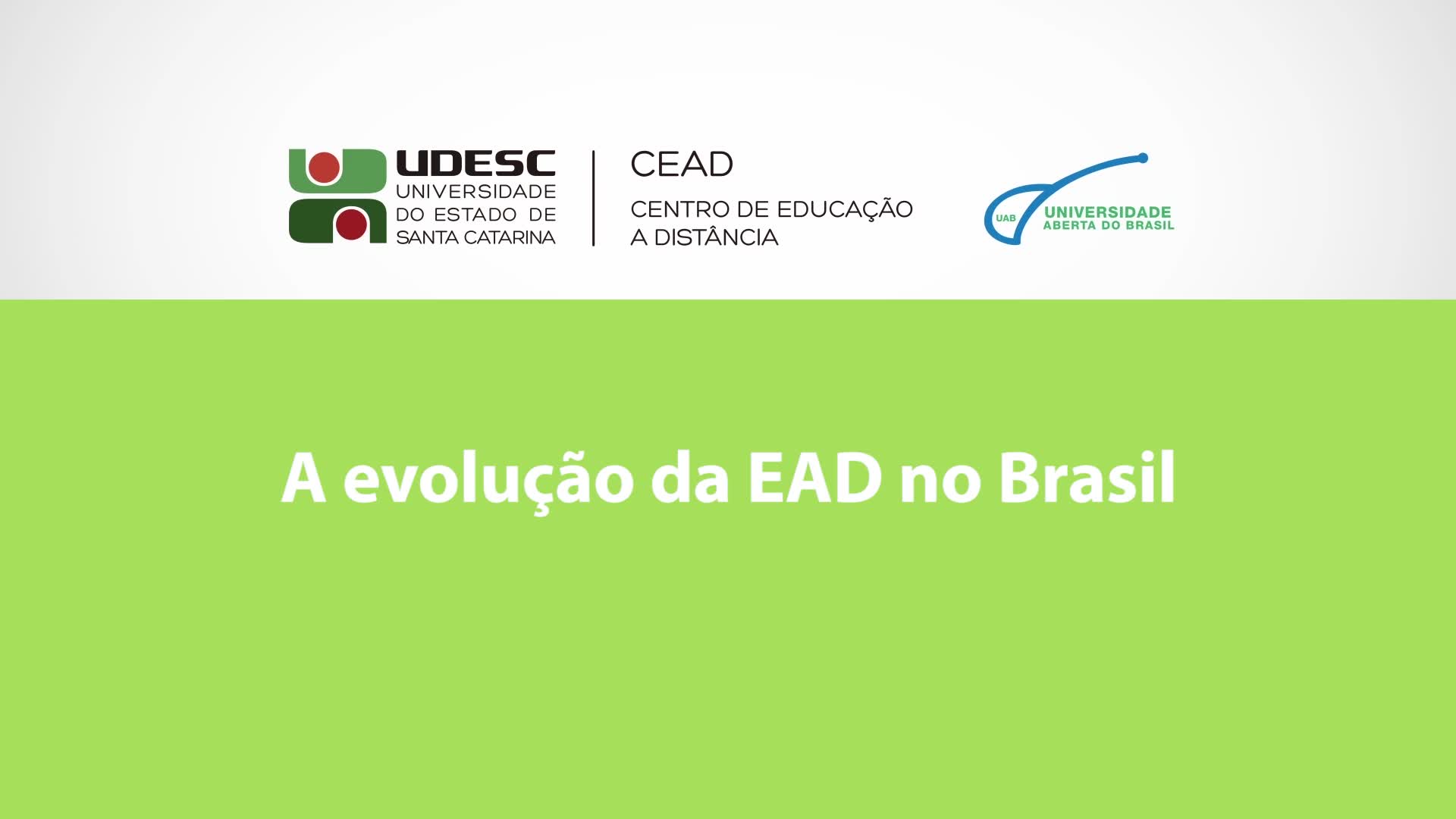 UDESC
UNIVERSIDADE
DO ESTADO DE
SANTA CATARINA

CEAD
CENTRO DE EDUCAÇÃO
A DISTÂNCIA

UAB
UNIVERSIDADE
ABERTA DO BRASIL

A evolução da EAD no Brasil